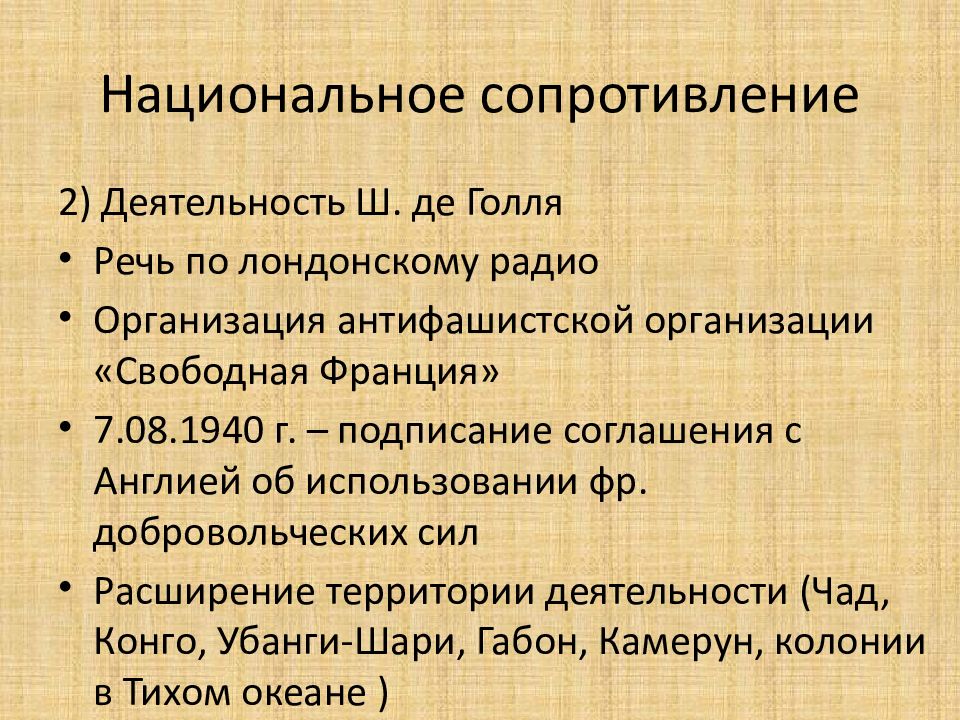 Национальное сопротивление

2) Деятельность Ш. де Голля

• Речь по лондонскому радио

• Организация антифашистской организации «Свободная Франция»

• 7.08.1940 г. – подписание соглашения с Англией об использовании фр. добровольческих сил

• Расширение территории деятельности (Чад, Конго, Убанги-Шари, Габон, Камерун, колонии в Тихом океане )